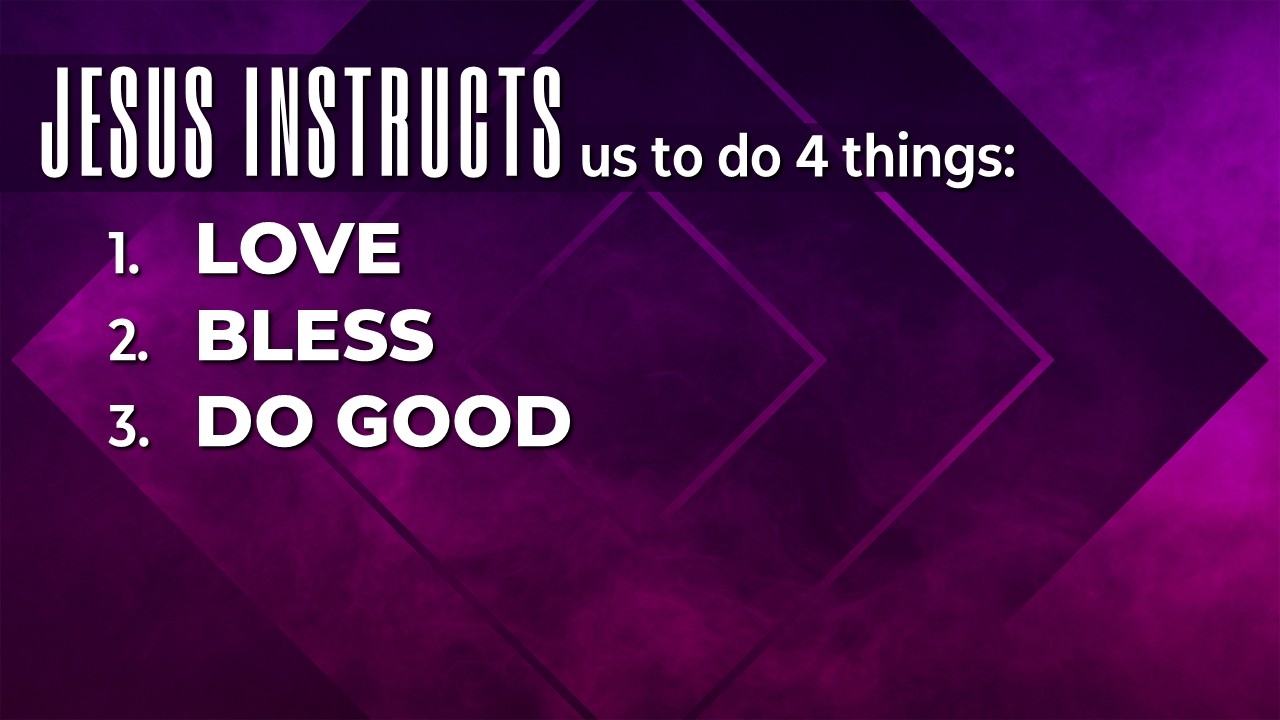 JESUS INSTRUCTS us to do 4 things:

1. LOVE
2. BLESS
3. DO GOOD